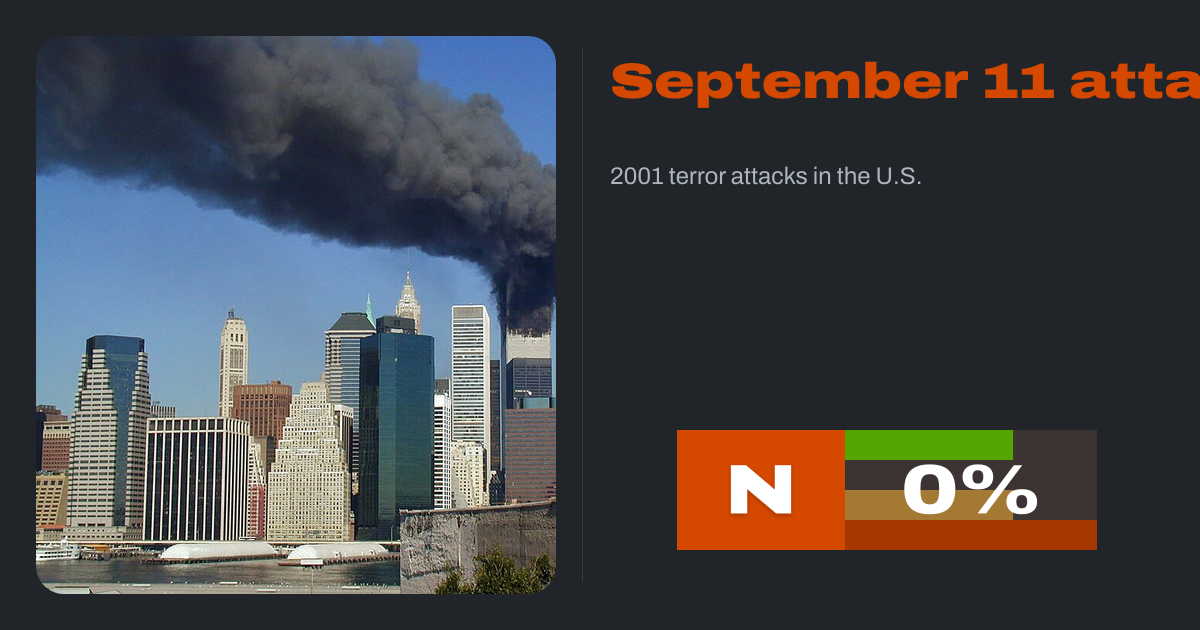 September 11 atta

2001 terror attacks in the U.S.

N 0%